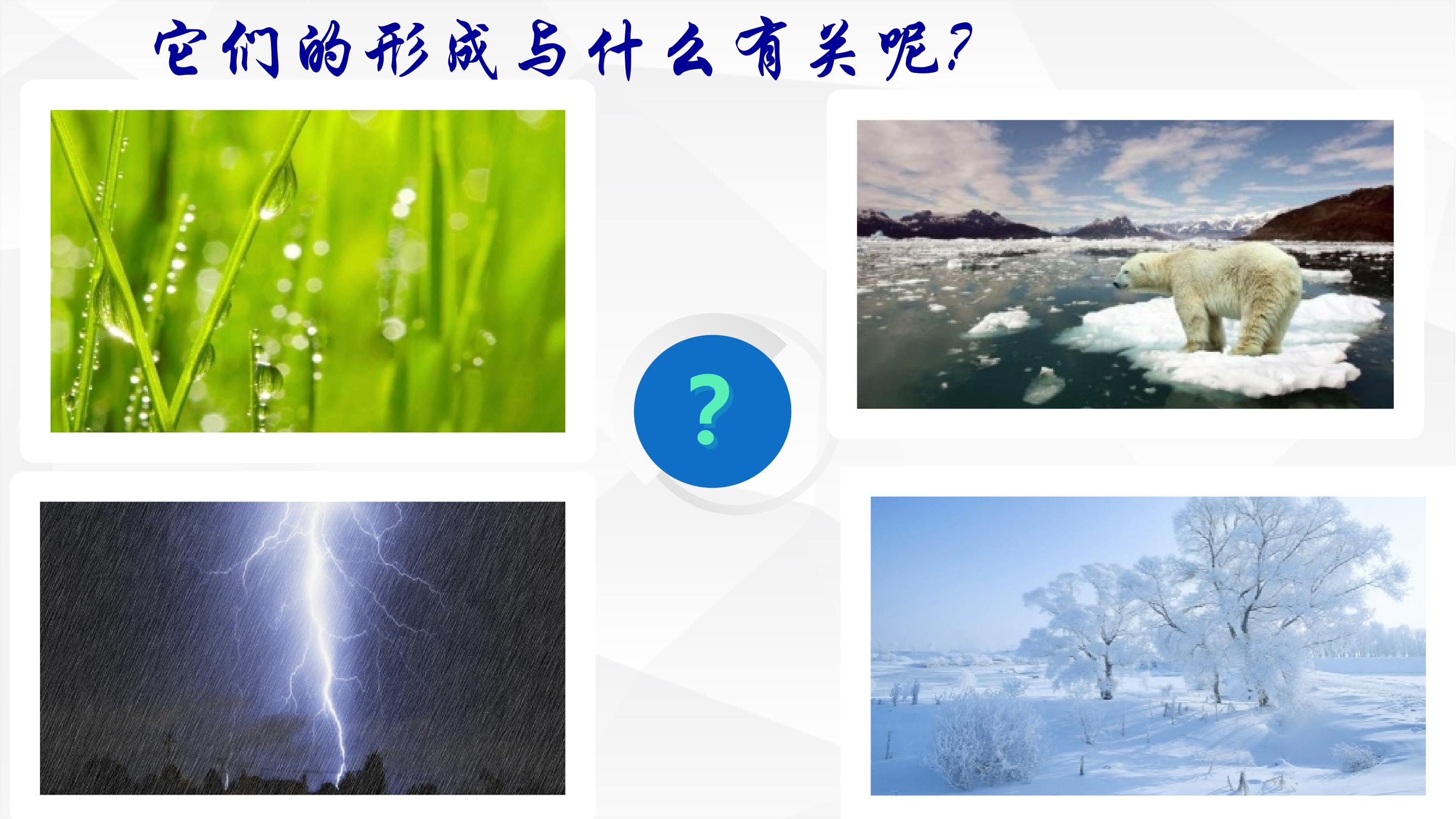 它们的形成与什么有关呢?

?